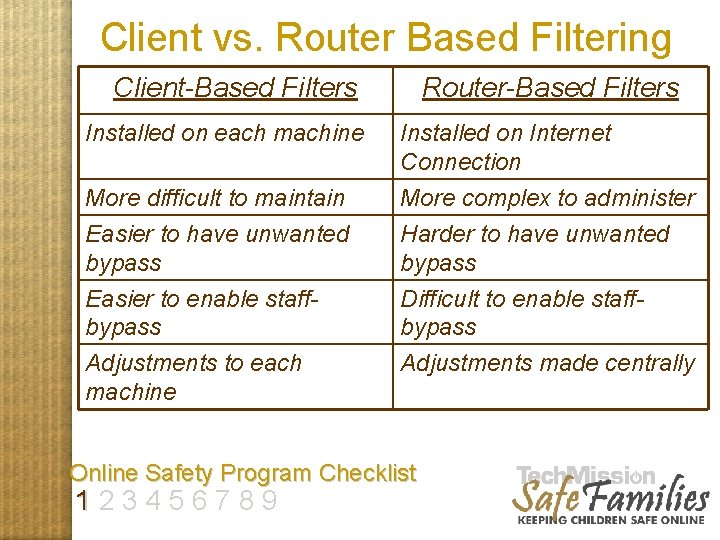 Client vs. Router Based Filtering

| Client-Based Filters | Router-Based Filters |
|---|---|
| Installed on each machine | Installed on Internet Connection |
| More difficult to maintain | More complex to administer |
| Easier to have unwanted bypass | Harder to have unwanted bypass |
| Easier to enable staff-bypass | Difficult to enable staff-bypass |
| Adjustments to each machine | Adjustments made centrally |

Online Safety Program Checklist
1 2 3 4 5 6 7 8 9

TechMission
Safe Families
KEEPING CHILDREN SAFE ONLINE